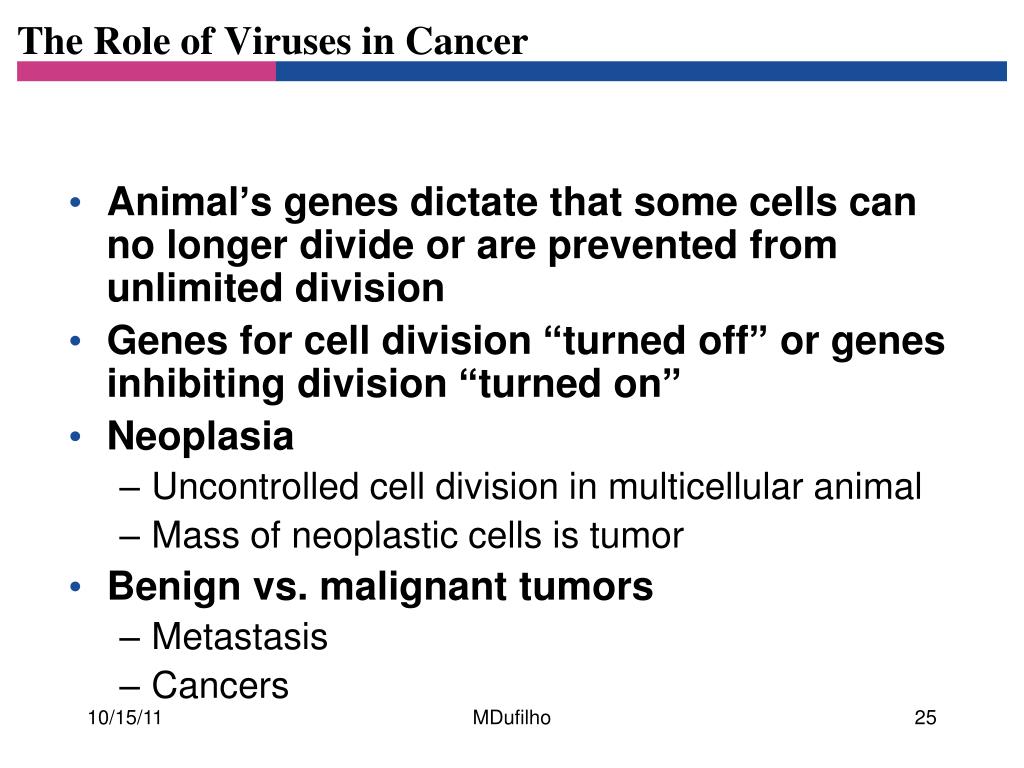 The Role of Viruses in Cancer

• Animal’s genes dictate that some cells can no longer divide or are prevented from unlimited division
• Genes for cell division “turned off” or genes inhibiting division “turned on”
• Neoplasia
– Uncontrolled cell division in multicellular animal
– Mass of neoplastic cells is tumor
• Benign vs. malignant tumors
– Metastasis
– Cancers

10/15/11

MDufilho

25